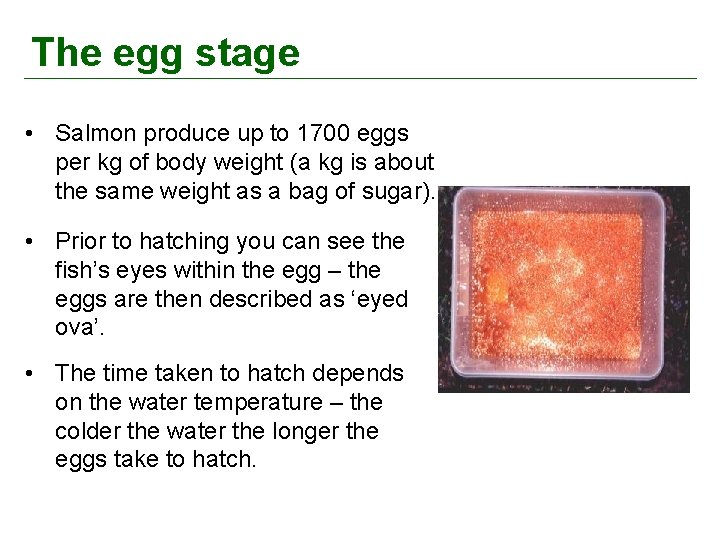 The egg stage

• Salmon produce up to 1700 eggs per kg of body weight (a kg is about the same weight as a bag of sugar).

• Prior to hatching you can see the fish's eyes within the egg – the eggs are then described as 'eyed ova'.

• The time taken to hatch depends on the water temperature – the colder the water the longer the eggs take to hatch.